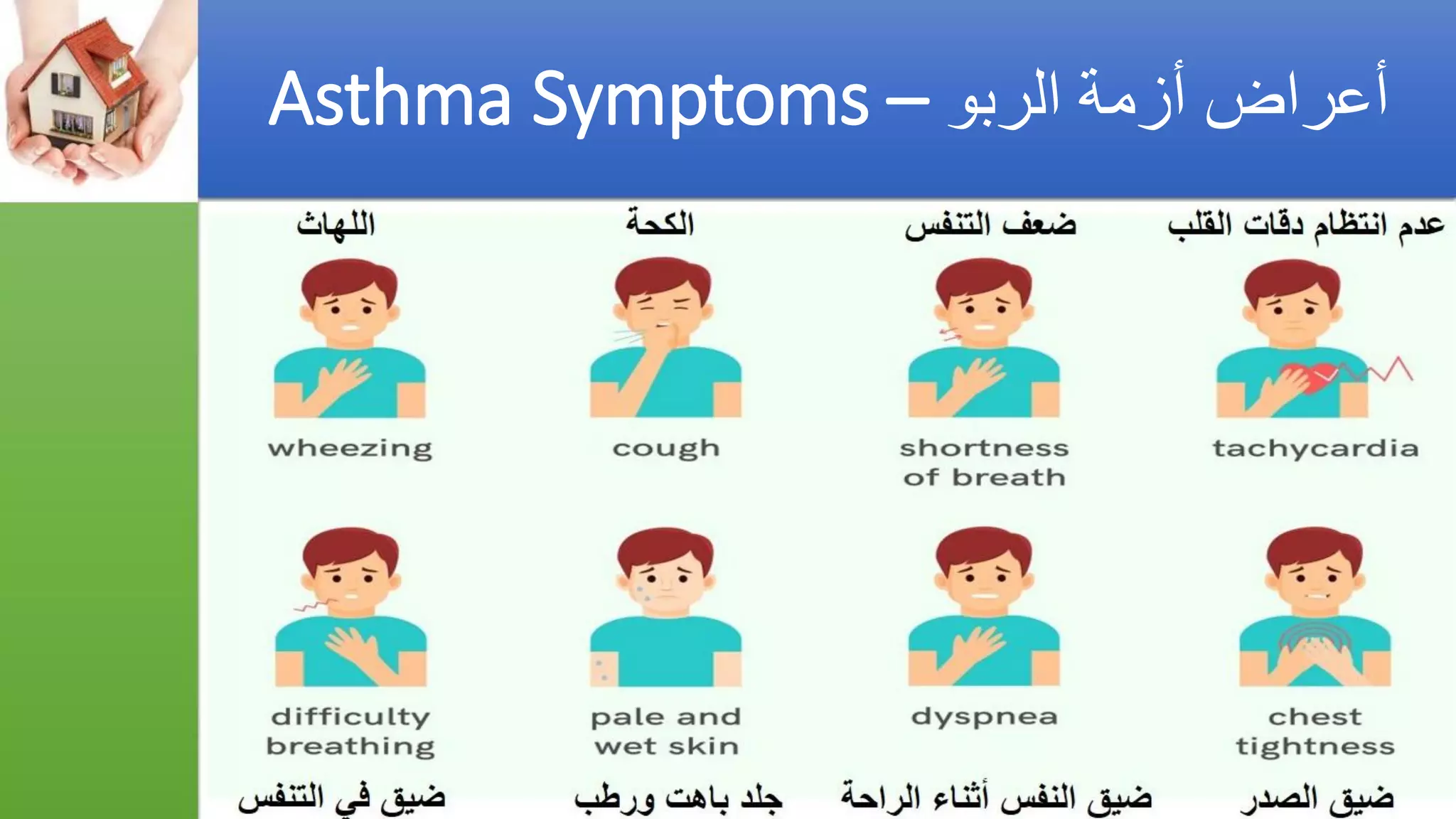 Asthma Symptoms – أعراض أزمة الربو

اللهاث
wheezing

الكحة
cough

ضعف التنفس
shortness of breath

عدم انتظام دقات القلب
tachycardia

difficulty breathing
ضيق في التنفس

pale and wet skin
جلد باهت ورطب

dyspnea
ضيق النفس أثناء الراحة

chest tightness
ضيق الصدر